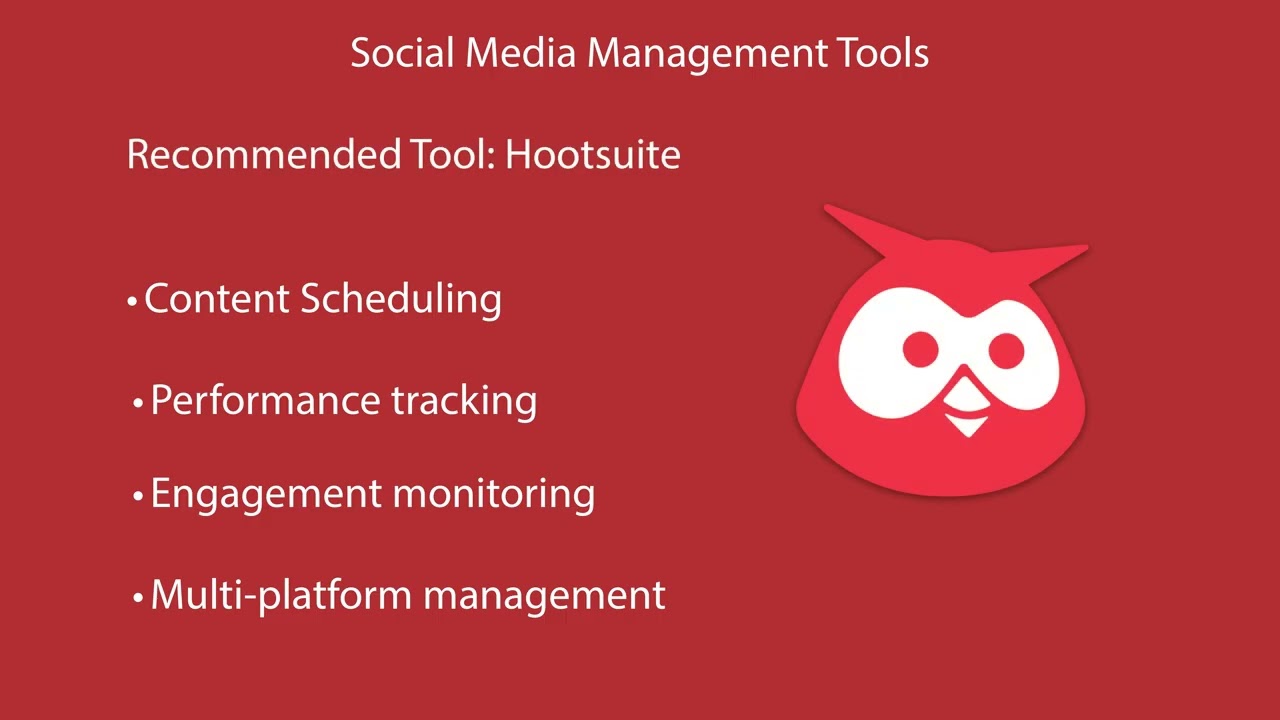 Social Media Management Tools

Recommended Tool: Hootsuite

• Content Scheduling

• Performance tracking

• Engagement monitoring

• Multi-platform management